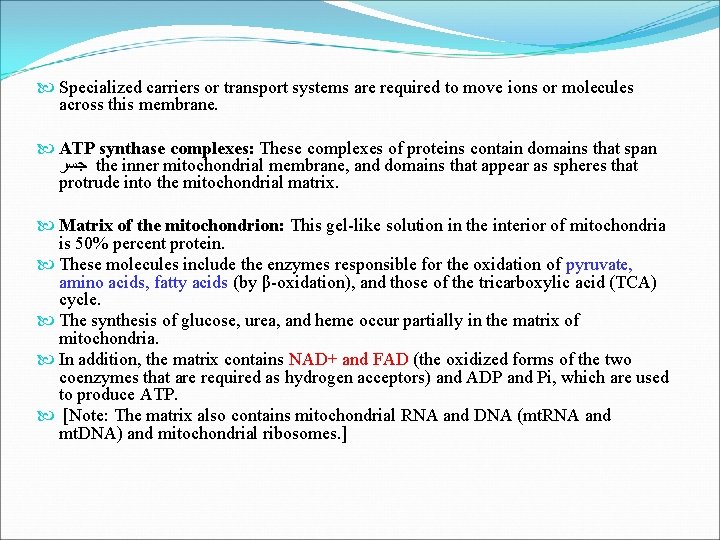 Specialized carriers or transport systems are required to move ions or molecules across this membrane.

ATP synthase complexes: These complexes of proteins contain domains that span جسر the inner mitochondrial membrane, and domains that appear as spheres that protrude into the mitochondrial matrix.

Matrix of the mitochondrion: This gel-like solution in the interior of mitochondria is 50% percent protein.

These molecules include the enzymes responsible for the oxidation of pyruvate, amino acids, fatty acids (by β-oxidation), and those of the tricarboxylic acid (TCA) cycle.

The synthesis of glucose, urea, and heme occur partially in the matrix of mitochondria.

In addition, the matrix contains NAD+ and FAD (the oxidized forms of the two coenzymes that are required as hydrogen acceptors) and ADP and Pi, which are used to produce ATP.

[Note: The matrix also contains mitochondrial RNA and DNA (mtRNA and mtDNA) and mitochondrial ribosomes.]